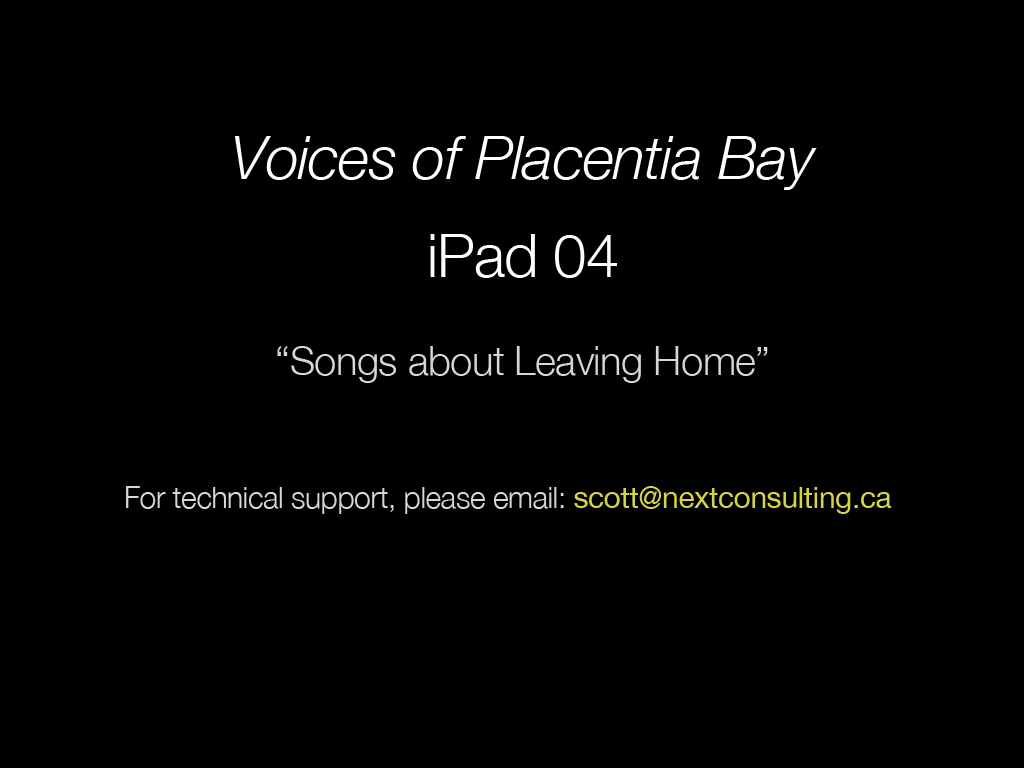 Voices of Placentia Bay

iPad 04

“Songs about Leaving Home”

For technical support, please email: scott@nextconsulting.ca